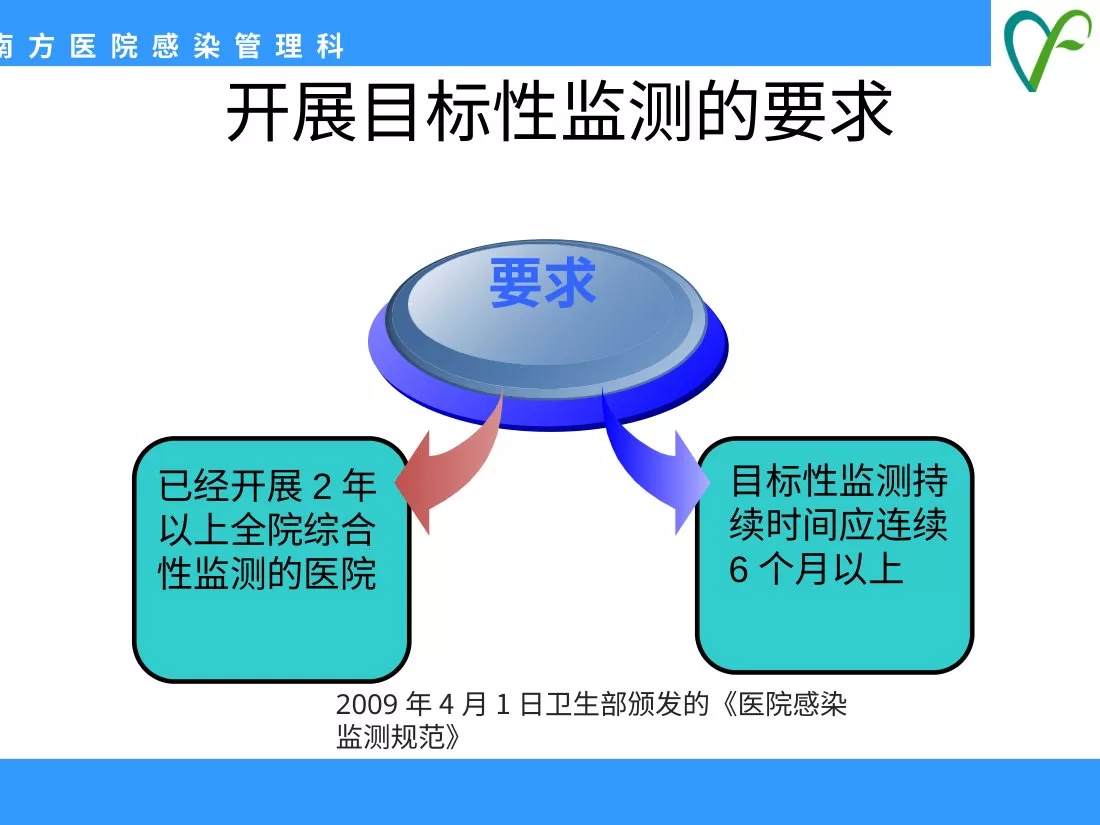 南方医院感染管理科

开展目标性监测的要求

要求

已经开展 2 年以上全院综合性监测的医院

目标性监测持续时间应连续 6 个月以上

2009 年 4 月 1 日卫生部颁发的《医院感染监测规范》